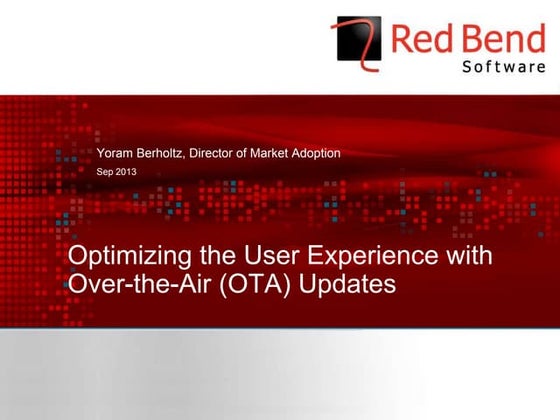 Red Bend Software

Yoram Berholtz, Director of Market Adoption

Sep 2013

Optimizing the User Experience with Over-the-Air (OTA) Updates